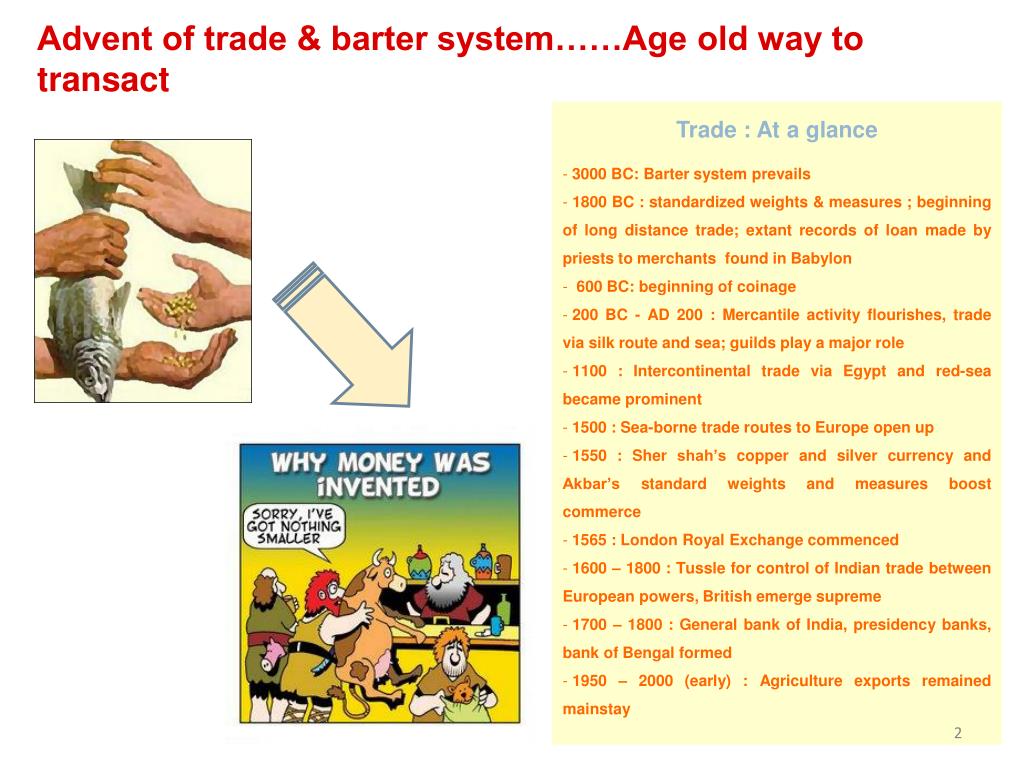 Advent of trade & barter system……Age old way to transact

WHY MONEY WAS INVENTED

SORRY, I'VE GOT NOTHING SMALLER

Trade : At a glance

- 3000 BC: Barter system prevails

- 1800 BC : standardized weights & measures ; beginning of long distance trade; extant records of loan made by priests to merchants found in Babylon

- 600 BC: beginning of coinage

- 200 BC - AD 200 : Mercantile activity flourishes, trade via silk route and sea; guilds play a major role

- 1100 : Intercontinental trade via Egypt and red-sea became prominent

- 1500 : Sea-borne trade routes to Europe open up

- 1550 : Sher shah's copper and silver currency and Akbar's standard weights and measures boost commerce

- 1565 : London Royal Exchange commenced

- 1600 – 1800 : Tussle for control of Indian trade between European powers, British emerge supreme

- 1700 – 1800 : General bank of India, presidency banks, bank of Bengal formed

- 1950 – 2000 (early) : Agriculture exports remained mainstay

2